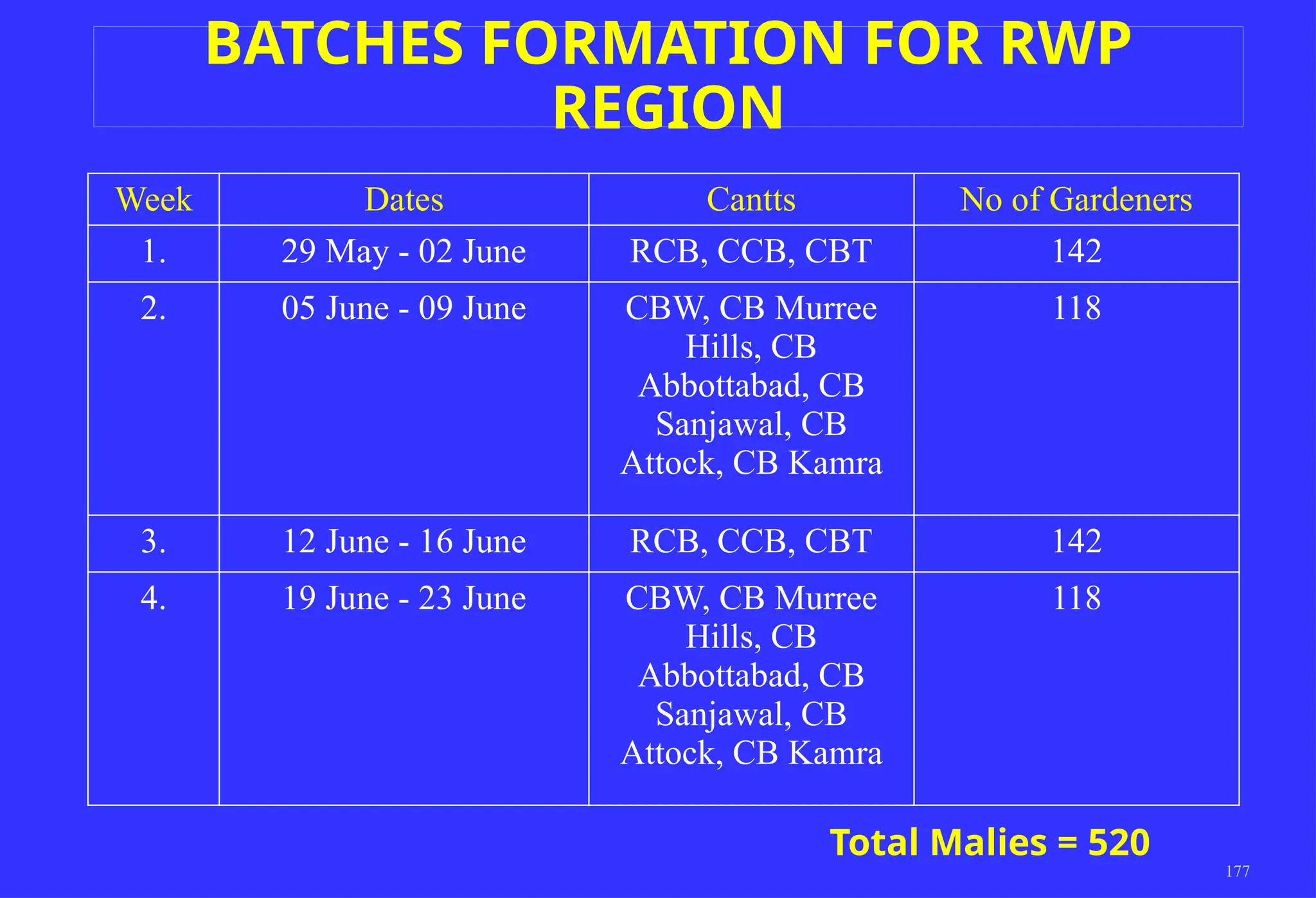 BATCHES FORMATION FOR RWP REGION

| Week | Dates | Cantts | No of Gardeners |
|---|---|---|---|
| 1. | 29 May - 02 June | RCB, CCB, CBT | 142 |
| 2. | 05 June - 09 June | CBW, CB Murree Hills, CB Abbottabad, CB Sanjawal, CB Attock, CB Kamra | 118 |
| 3. | 12 June - 16 June | RCB, CCB, CBT | 142 |
| 4. | 19 June - 23 June | CBW, CB Murree Hills, CB Abbottabad, CB Sanjawal, CB Attock, CB Kamra | 118 |

Total Malies = 520

177